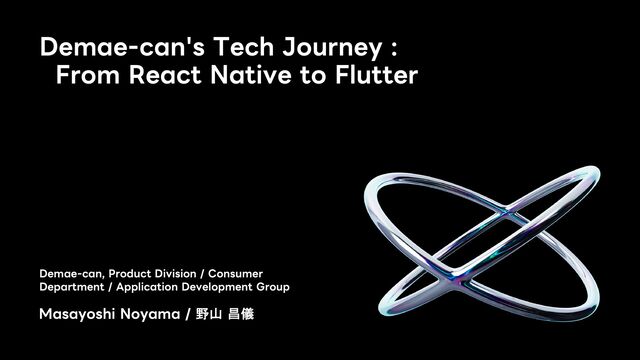 Demae-can's Tech Journey :
From React Native to Flutter

Demae-can, Product Division / Consumer Department / Application Development Group

Masayoshi Noyama / 野山 昌儀